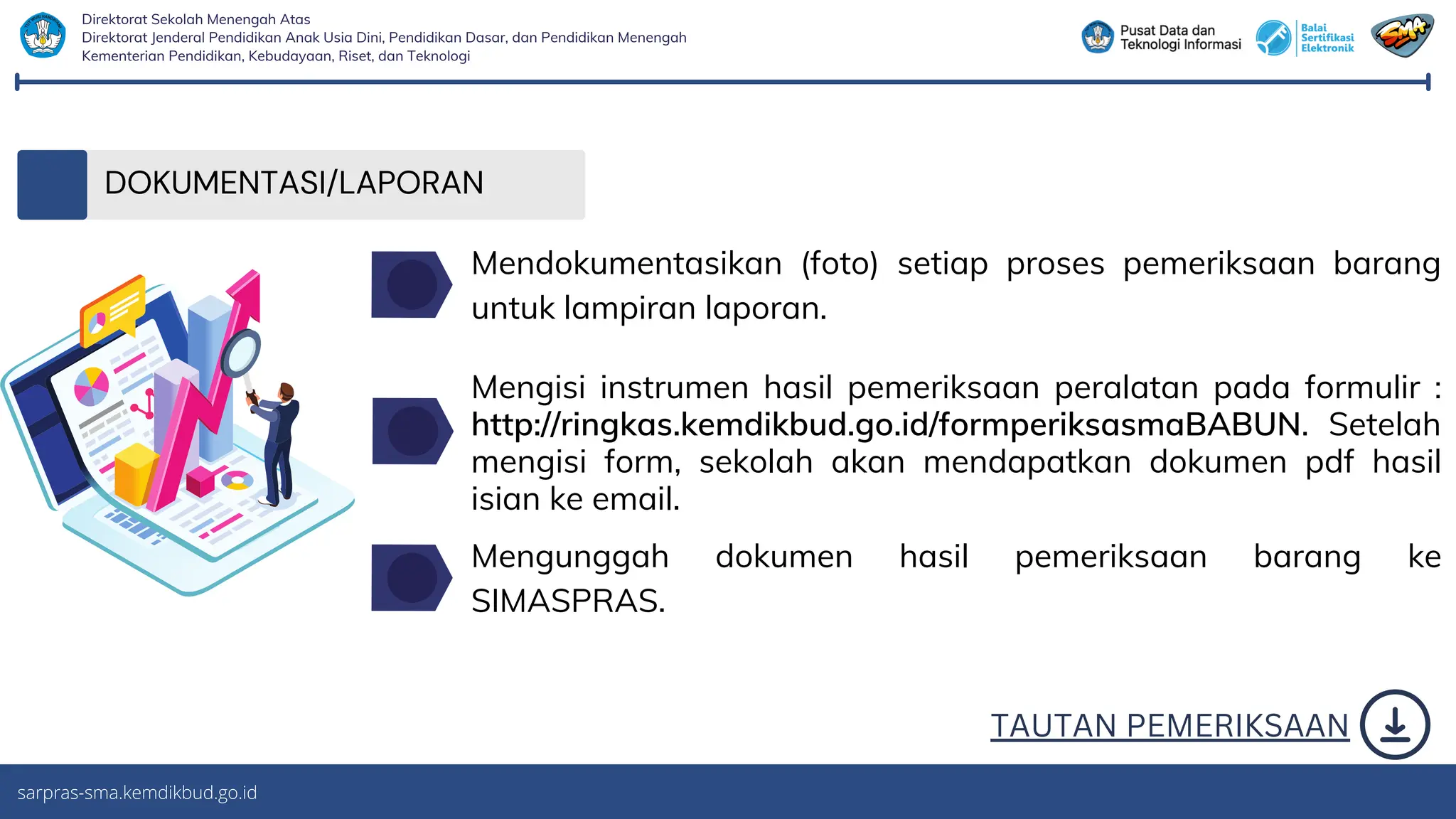 Direktorat Sekolah Menengah Atas
Direktorat Jenderal Pendidikan Anak Usia Dini, Pendidikan Dasar, dan Pendidikan Menengah
Kementerian Pendidikan, Kebudayaan, Riset, dan Teknologi

Pusat Data dan Teknologi Informasi

Balai Sertifikasi Elektronik

SMA

DOKUMENTASI/LAPORAN

Mendokumentasikan (foto) setiap proses pemeriksaan barang untuk lampiran laporan.

Mengisi instrumen hasil pemeriksaan peralatan pada formulir : http://ringkas.kemdikbud.go.id/formperiksasmaBABUN. Setelah mengisi form, sekolah akan mendapatkan dokumen pdf hasil isian ke email.

Mengunggah dokumen hasil pemeriksaan barang ke SIMASPRAS.

TAUTAN PEMERIKSAAN

sarpras-sma.kemdikbud.go.id